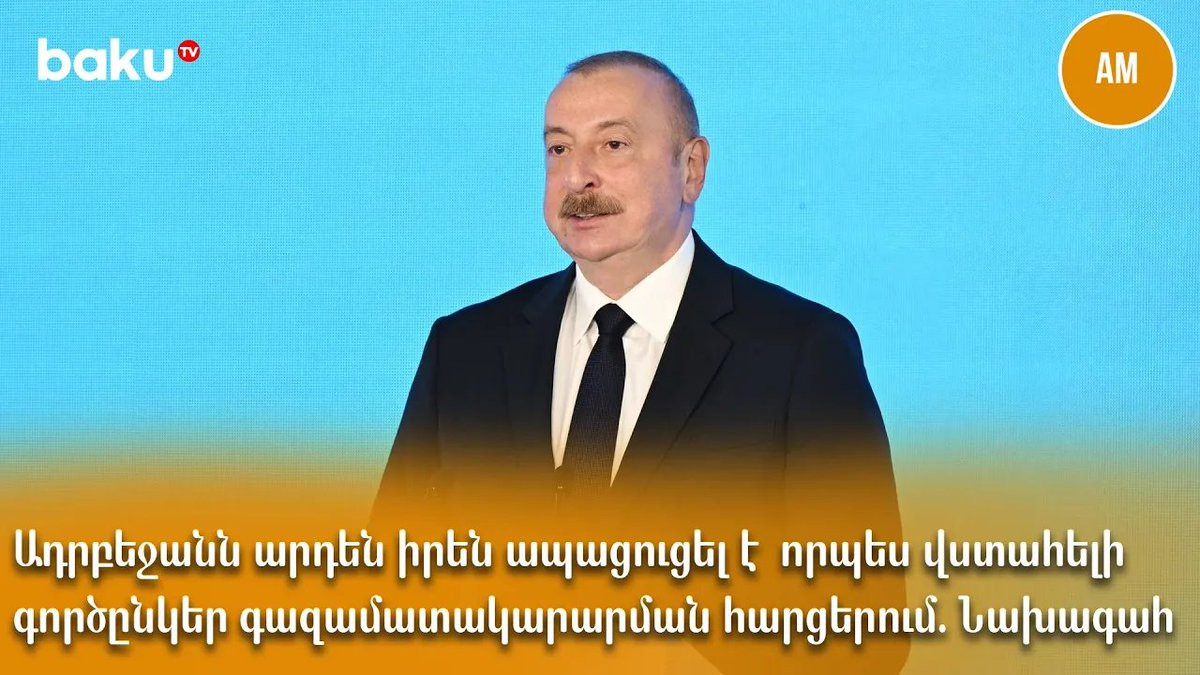 baku TV

AM

Ադրբեջանն արդեն իրեն ապացուցել է որպես վստահելի գործընկեր գազամատակարարման հարցերում. Նախագահ